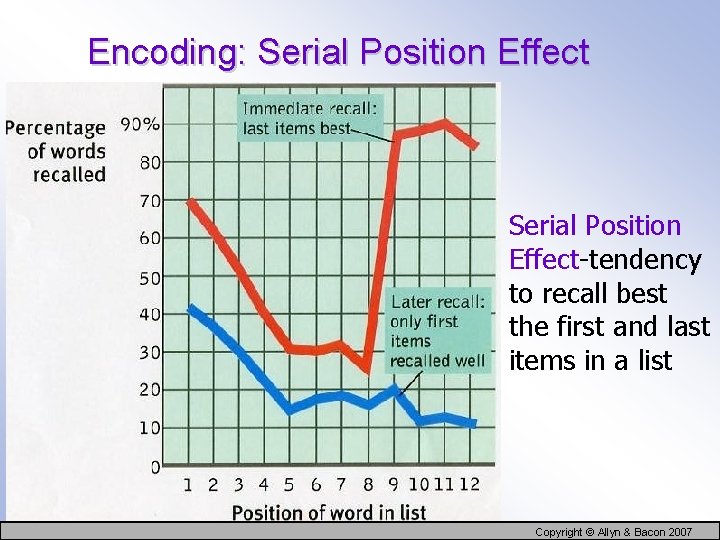 Encoding: Serial Position Effect

Percentage of words recalled

90%
80
70
60
50
40
30
20
10
0

Immediate recall: last items best

Later recall: only first items recalled well

1 2 3 4 5 6 7 8 9 10 11 12

Position of word in list

Serial Position Effect-tendency to recall best the first and last items in a list

Copyright © Allyn & Bacon 2007